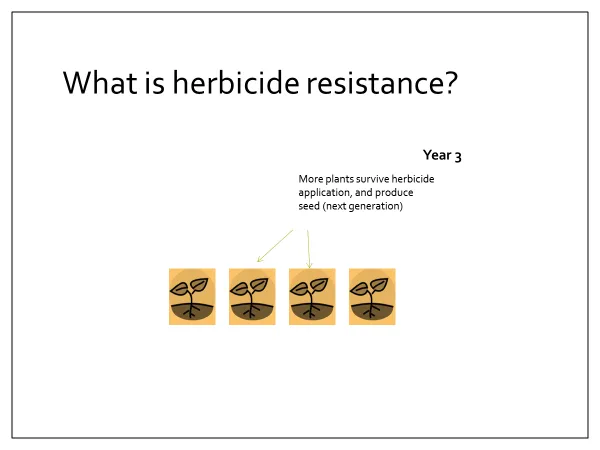 What is herbicide resistance?

Year 3

More plants survive herbicide application, and produce seed (next generation)